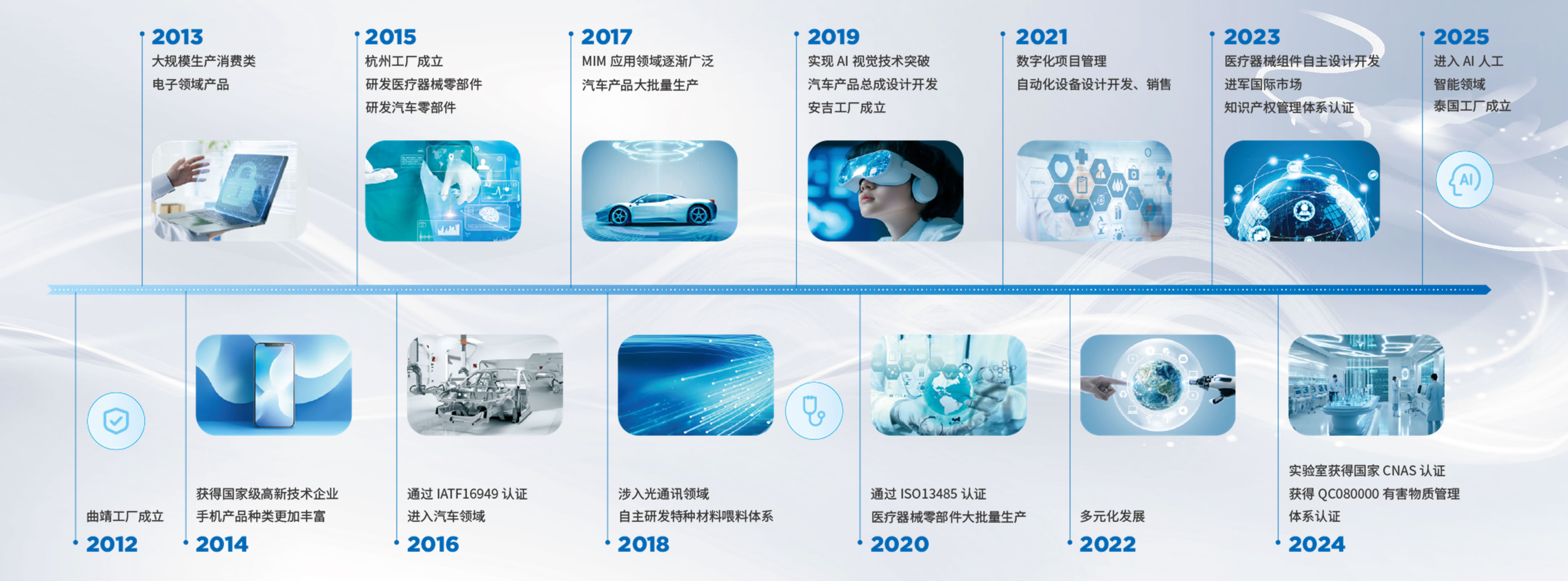 2013
大规模生产消费类
电子领域产品

2015
杭州工厂成立
研发医疗器械零部件
研发汽车零部件

2017
MIM 应用领域逐渐广泛
汽车产品大批量生产

2019
实现 AI 视觉技术突破
汽车产品总成设计开发
安吉工厂成立

2021
数字化项目管理
自动化设备设计开发、销售

2023
医疗器械组件自主设计开发
进军国际市场
知识产权管理体系认证

2025
进入 AI 人工
智能领域
泰国工厂成立

AI

曲靖工厂成立
2012

获得国家级高新技术企业
手机产品种类更加丰富
2014

通过 IATF16949 认证
进入汽车领域
2016

涉入光通讯领域
自主研发特种材料喂料体系
2018

通过 ISO13485 认证
医疗器械零部件大批量生产
2020

多元化发展
2022

实验室获得国家 CNAS 认证
获得 QC080000 有害物质管理
体系认证
2024